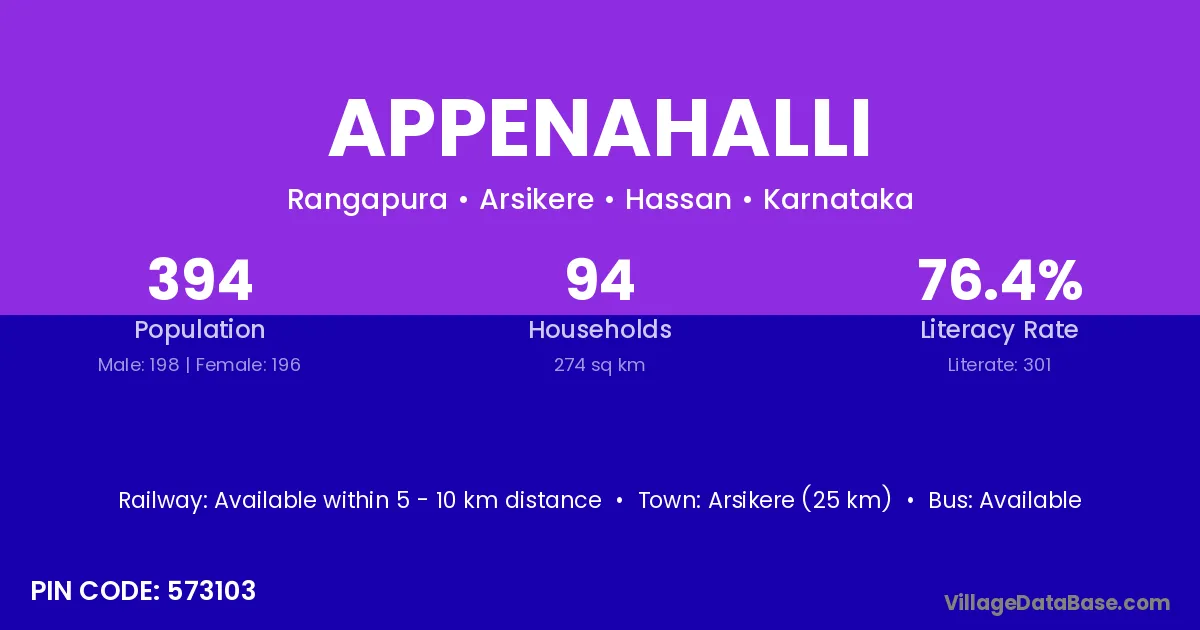 APPENAHALLI

Rangapura • Arsikere • Hassan • Karnataka

394
Population
Male: 198 | Female: 196

94
Households
274 sq km

76.4%
Literacy Rate
Literate: 301

Railway: Available within 5 - 10 km distance • Town: Arsikere (25 km) • Bus: Available

PIN CODE: 573103

VillageDataBase.com